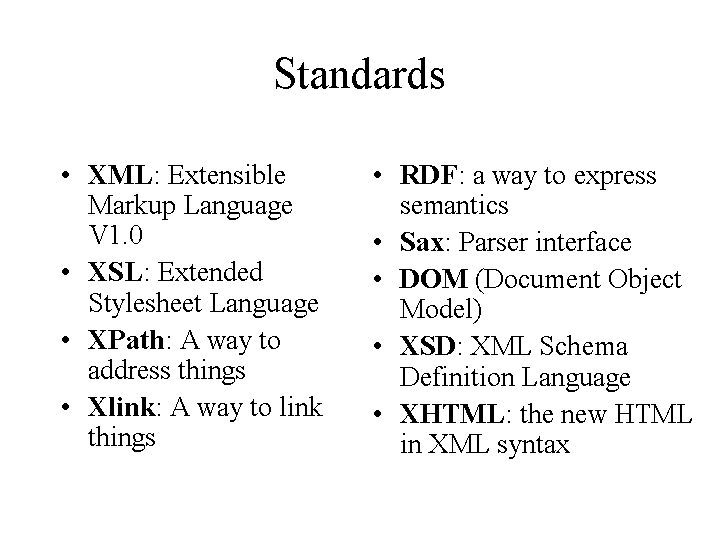 Standards

• XML: Extensible Markup Language V1.0
• XSL: Extended Stylesheet Language
• XPath: A way to address things
• Xlink: A way to link things

• RDF: a way to express semantics
• Sax: Parser interface
• DOM (Document Object Model)
• XSD: XML Schema Definition Language
• XHTML: the new HTML in XML syntax